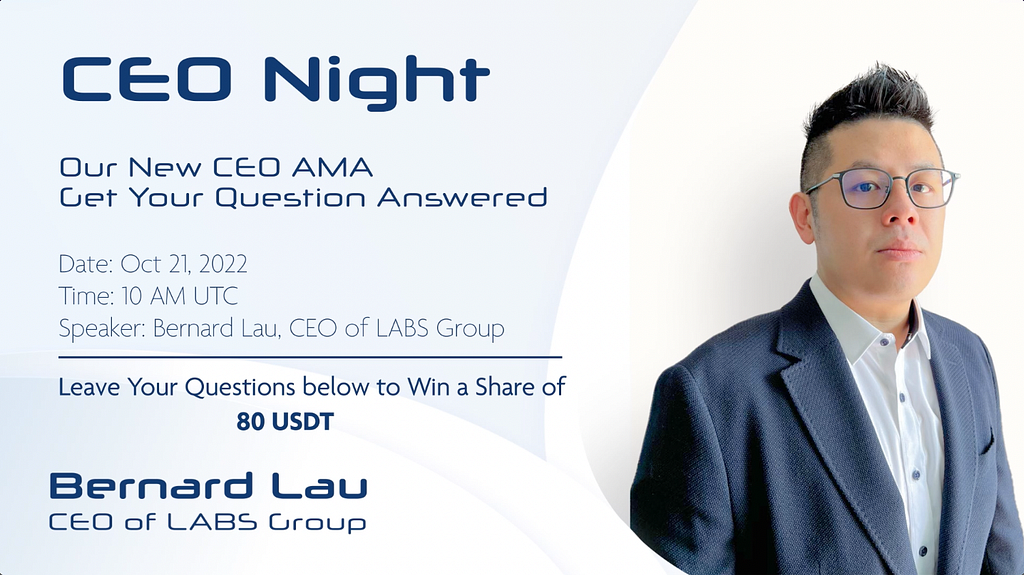 CEO Night

Our New CEO AMA
Get Your Question Answered

Date: Oct 21, 2022
Time: 10 AM UTC
Speaker: Bernard Lau, CEO of LABS Group

Leave Your Questions below to Win a Share of
80 USDT

Bernard Lau
CEO of LABS Group